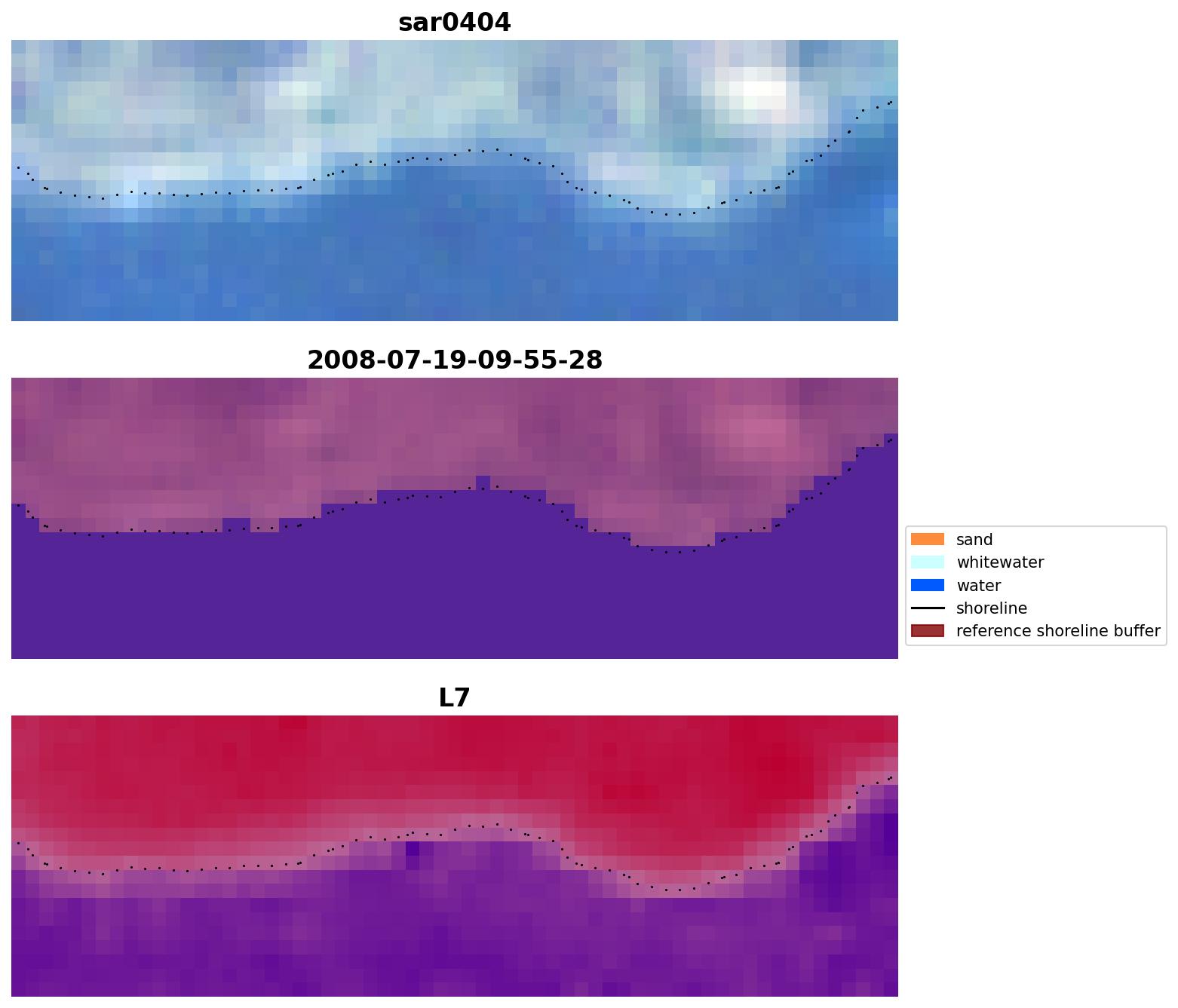 sar0404

2008-07-19-09-55-28

sand
whitewater
water
shoreline
reference shoreline buffer

L7